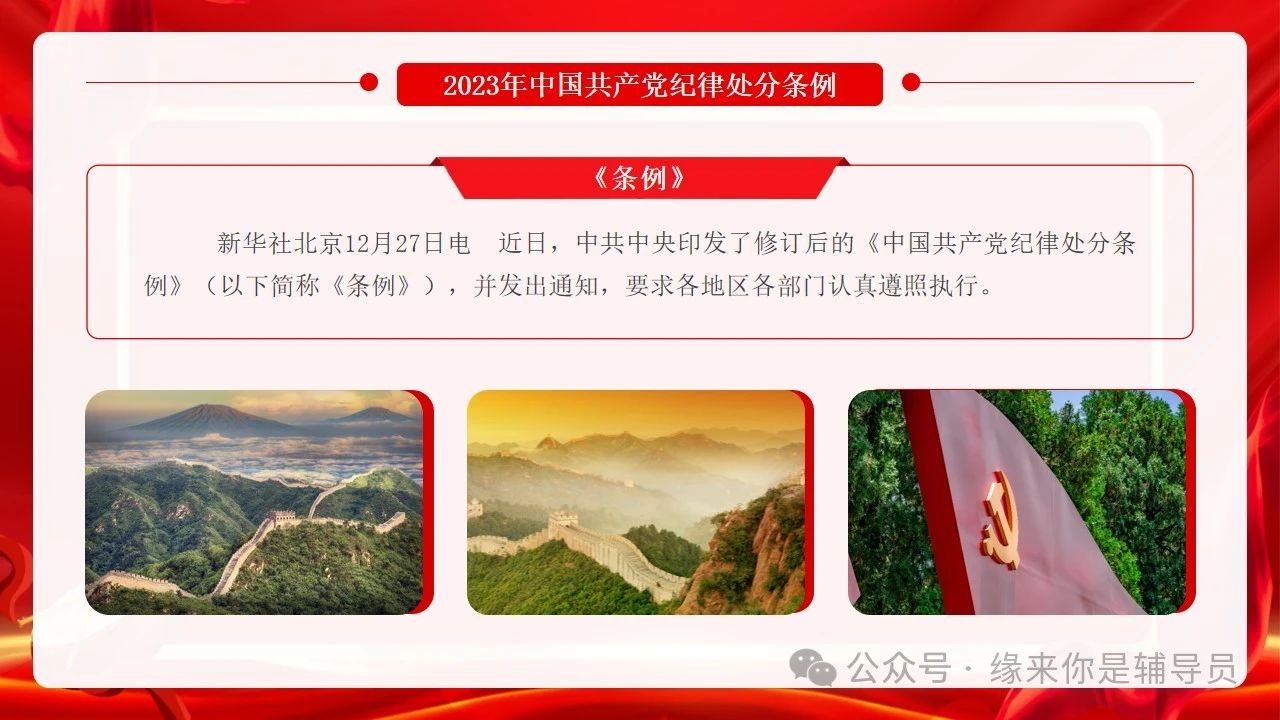 2023年中国共产党纪律处分条例

《条例》

新华社北京12月27日电　近日，中共中央印发了修订后的《中国共产党纪律处分条例》（以下简称《条例》），并发出通知，要求各地区各部门认真遵照执行。

公众号 · 缘来你是辅导员